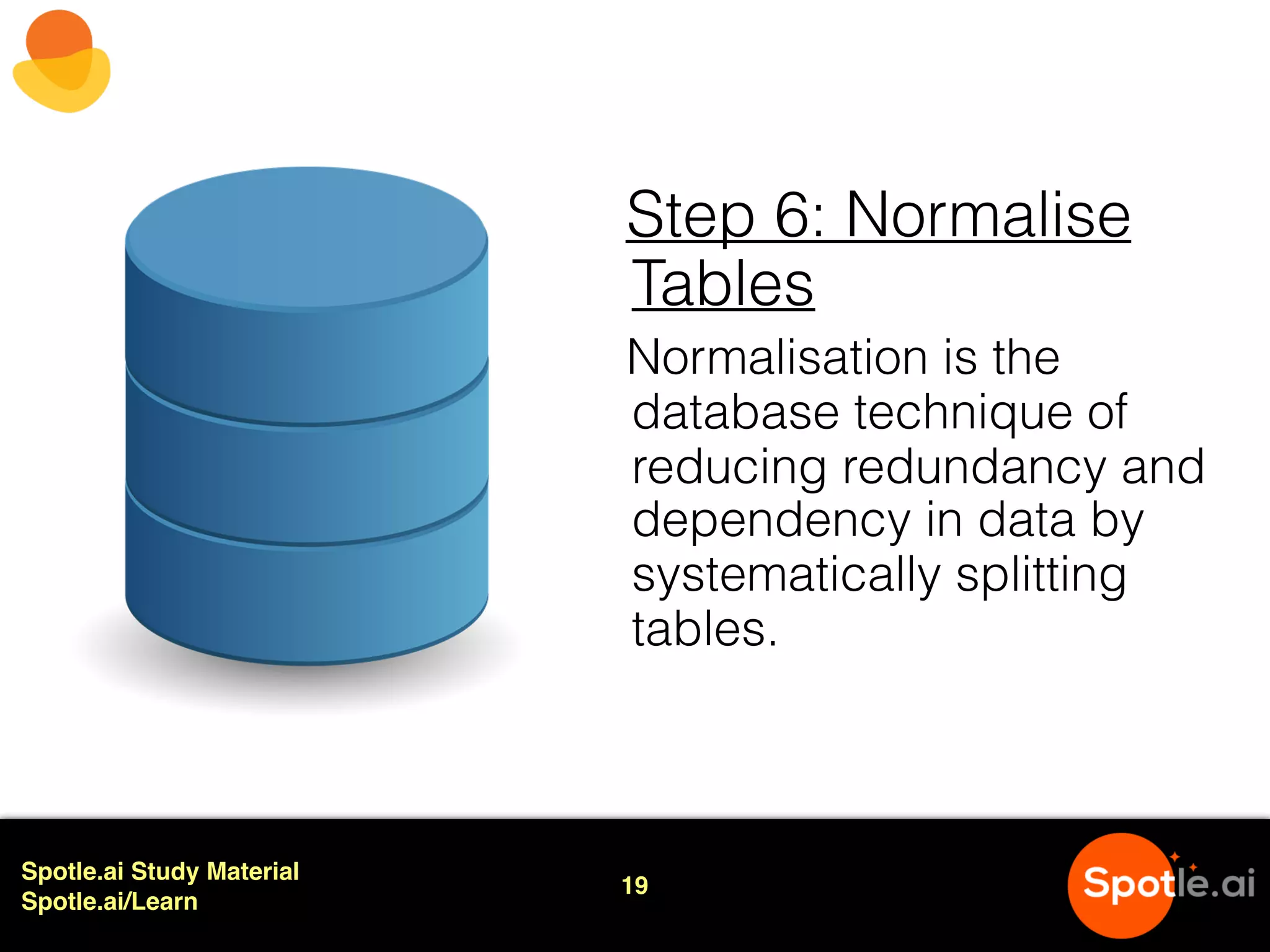 Step 6: Normalise Tables

Normalisation is the database technique of reducing redundancy and dependency in data by systematically splitting tables.

Spotle.ai Study Material
Spotle.ai/Learn

19

Spotle.ai